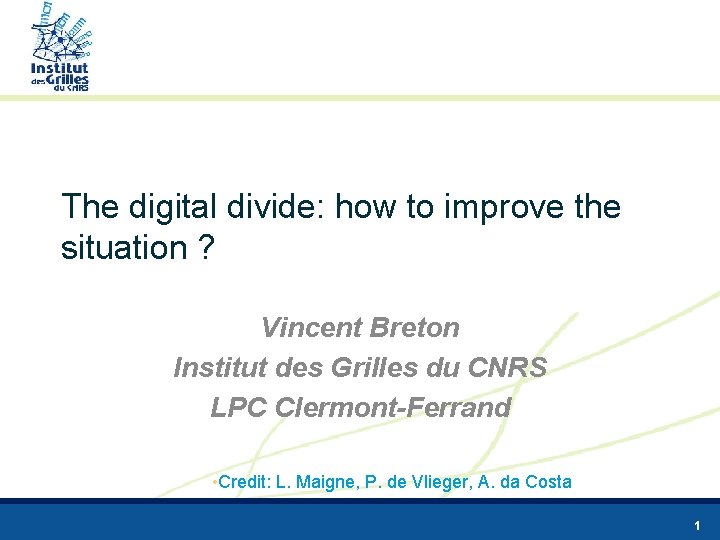 Institut des Grilles du CNRS

The digital divide: how to improve the situation ?

Vincent Breton
Institut des Grilles du CNRS
LPC Clermont-Ferrand

•Credit: L. Maigne, P. de Vlieger, A. da Costa

1